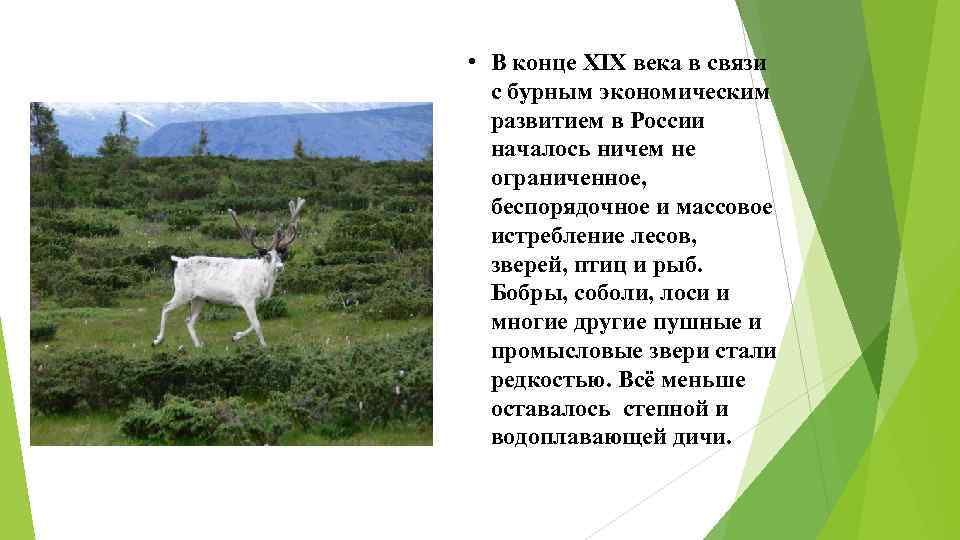 • В конце XIX века в связи с бурным экономическим развитием в России началось ничем не ограниченное, беспорядочное и массовое истребление лесов, зверей, птиц и рыб. Бобры, соболи, лоси и многие другие пушные и промысловые звери стали редкостью. Всё меньше оставалось степной и водоплавающей дичи.